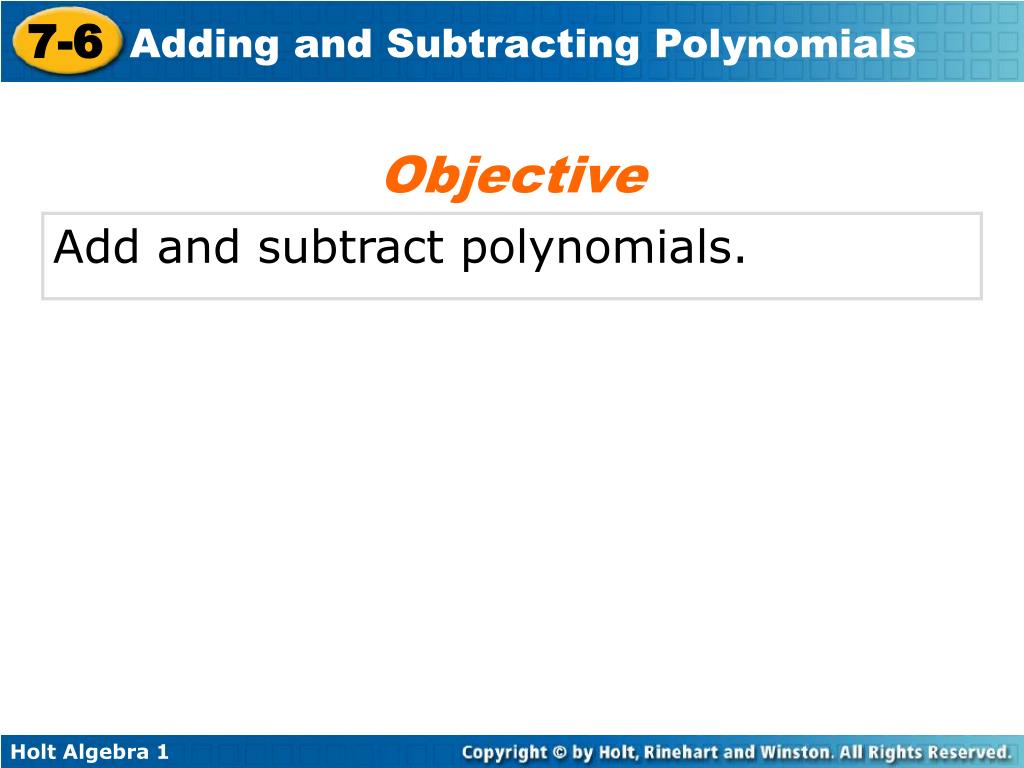 7-6 Adding and Subtracting Polynomials

Objective

Add and subtract polynomials.

Holt Algebra 1

Copyright © by Holt, Rinehart and Winston. All Rights Reserved.